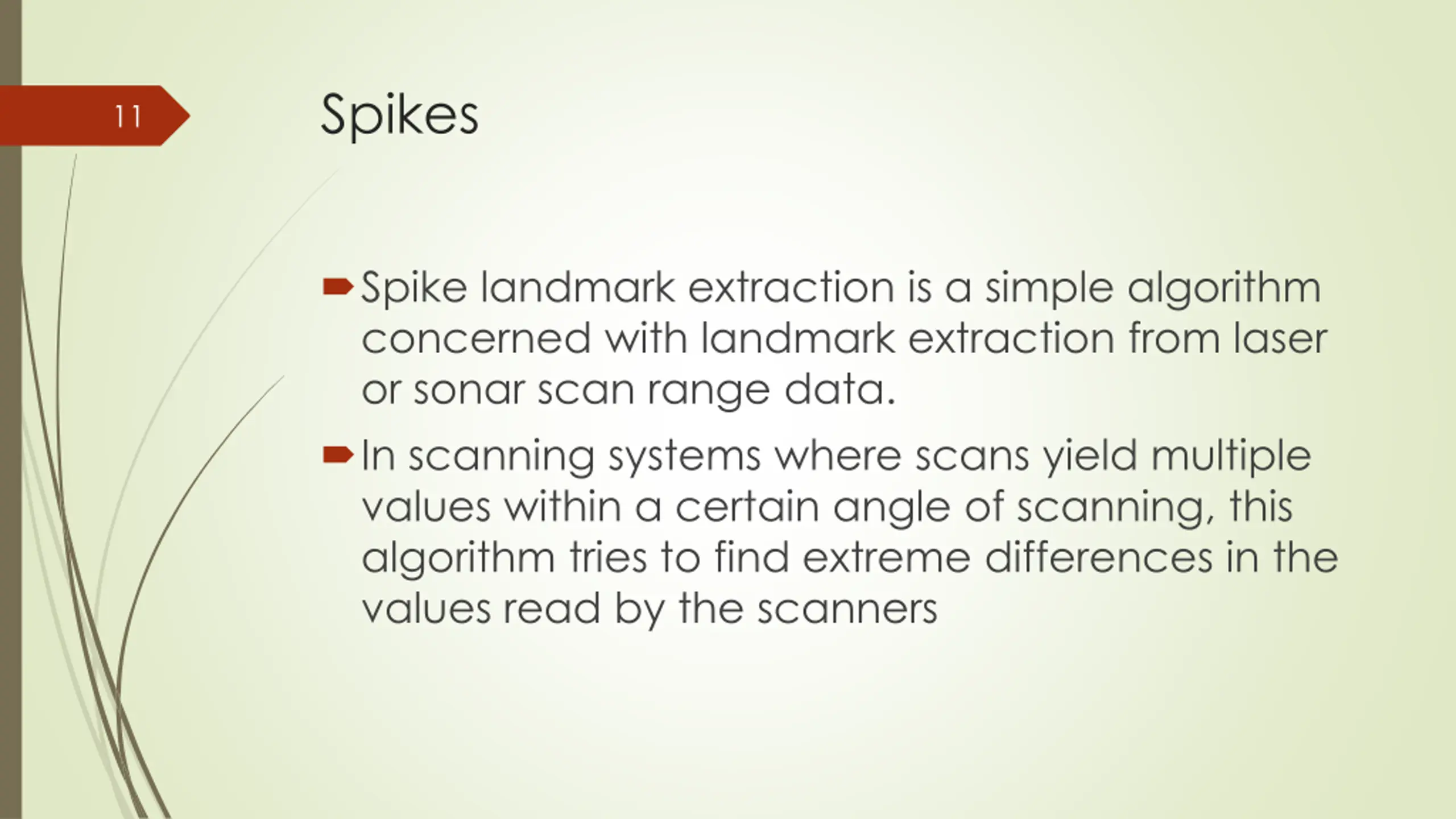 11

Spikes

Spike landmark extraction is a simple algorithm concerned with landmark extraction from laser or sonar scan range data.

In scanning systems where scans yield multiple values within a certain angle of scanning, this algorithm tries to find extreme differences in the values read by the scanners